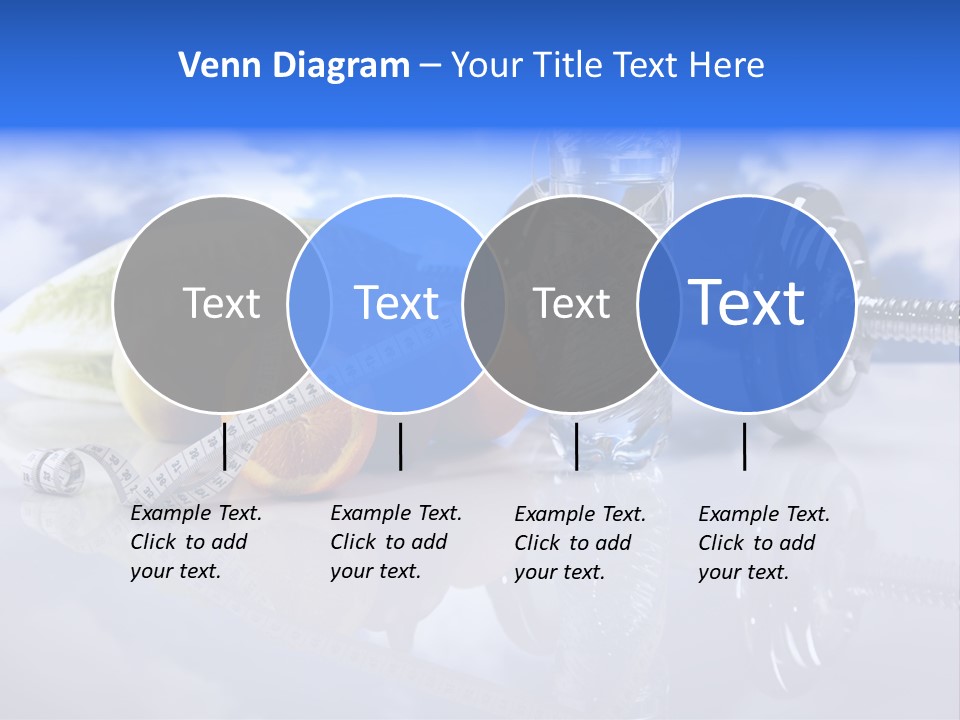 Venn Diagram – Your Title Text Here

Text

Text

Text

Text

Example Text. Click to add your text.

Example Text. Click to add your text.

Example Text. Click to add your text.

Example Text. Click to add your text.